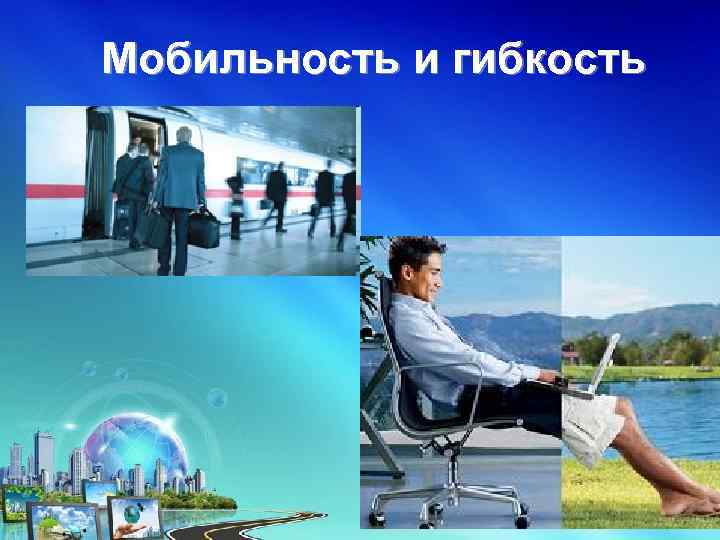 Мобильность и гибкость